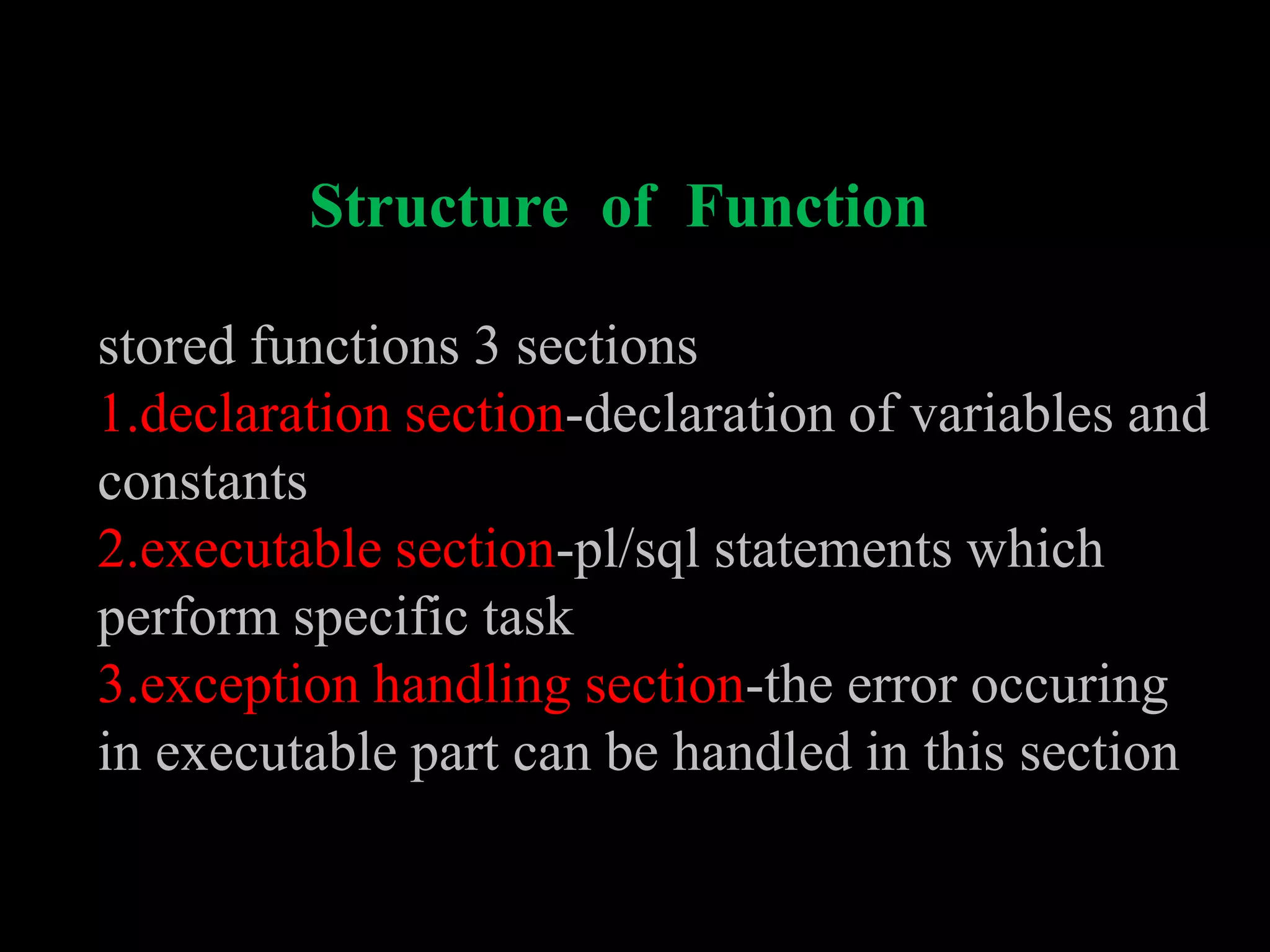 Structure of Function

stored functions 3 sections
1.declaration section-declaration of variables and constants
2.executable section-pl/sql statements which perform specific task
3.exception handling section-the error occuring in executable part can be handled in this section